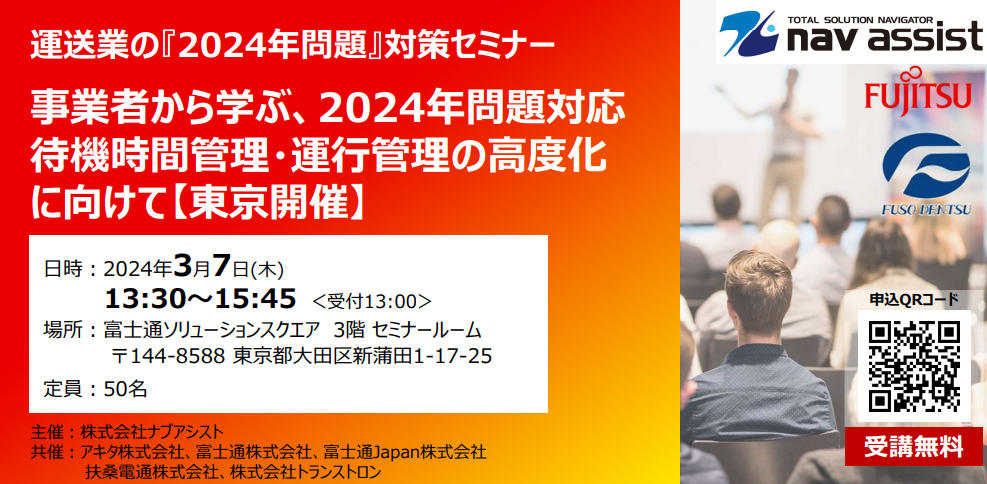 運送業の『2024年問題』対策セミナー

事業者から学ぶ、2024年問題対応 待機時間管理・運行管理の高度化に向けて【東京開催】

日時：2024年3月7日(木)
13:30～15:45 ＜受付13:00＞
場所：富士通ソリューションスクエア 3階 セミナールーム
〒144-8588 東京都大田区新蒲田1-17-25
定員：50名

主催：株式会社ナブアシスト
共催：アキタ株式会社、富士通株式会社、富士通Japan株式会社
扶桑電通株式会社、株式会社トランストロン

TOTAL SOLUTION NAVIGATOR
nav assist

FUJITSU

FUSO DENTSU

申込QRコード

受講無料